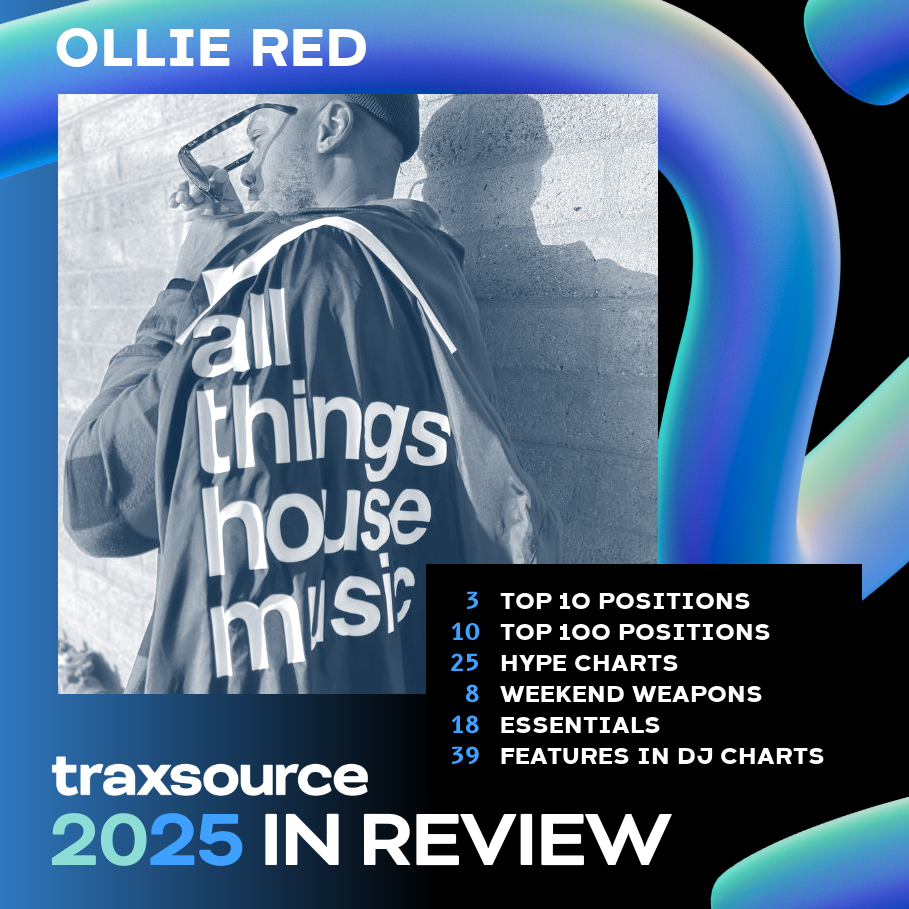 OLLIE RED

all things house music

3 TOP 10 POSITIONS
10 TOP 100 POSITIONS
25 HYPE CHARTS
8 WEEKEND WEAPONS
18 ESSENTIALS
39 FEATURES IN DJ CHARTS

traxsource
2025 IN REVIEW